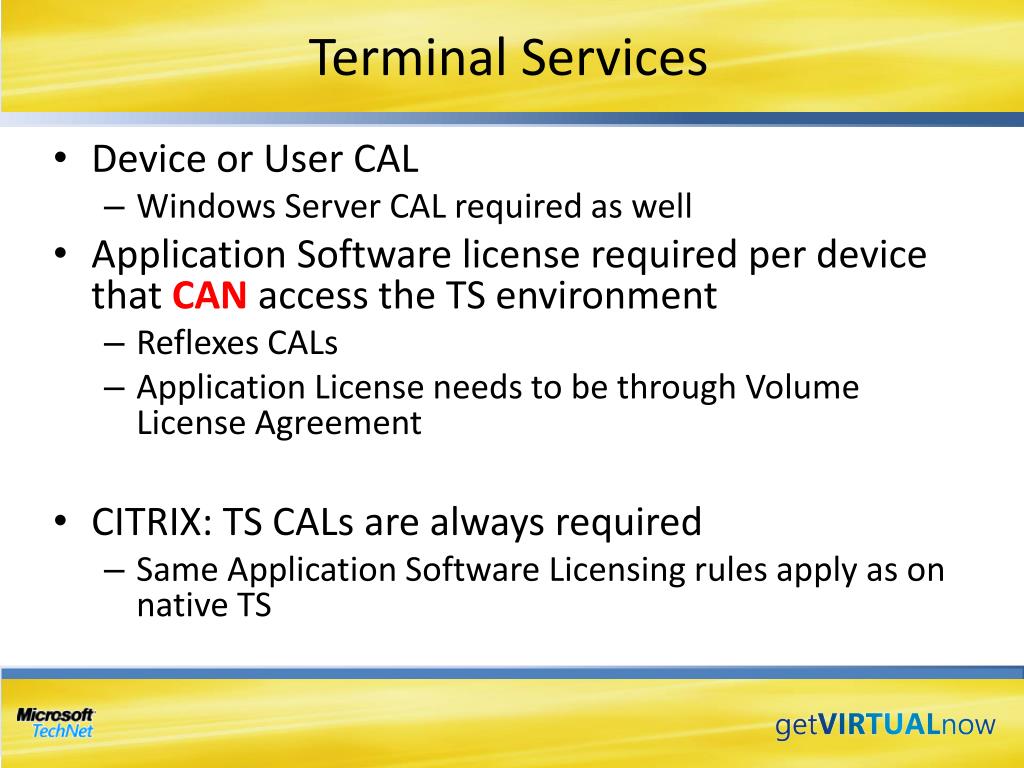 Terminal Services

• Device or User CAL
– Windows Server CAL required as well
• Application Software license required per device that CAN access the TS environment
– Reflexes CALs
– Application License needs to be through Volume License Agreement

• CITRIX: TS CALs are always required
– Same Application Software Licensing rules apply as on native TS

Microsoft TechNet

getVIRTUALnow